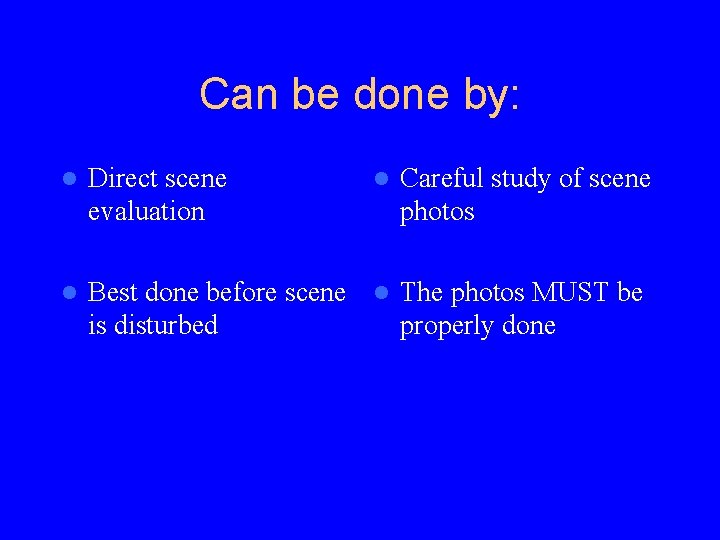 Can be done by:

- Direct scene evaluation
- Best done before scene is disturbed

- Careful study of scene photos
- The photos MUST be properly done